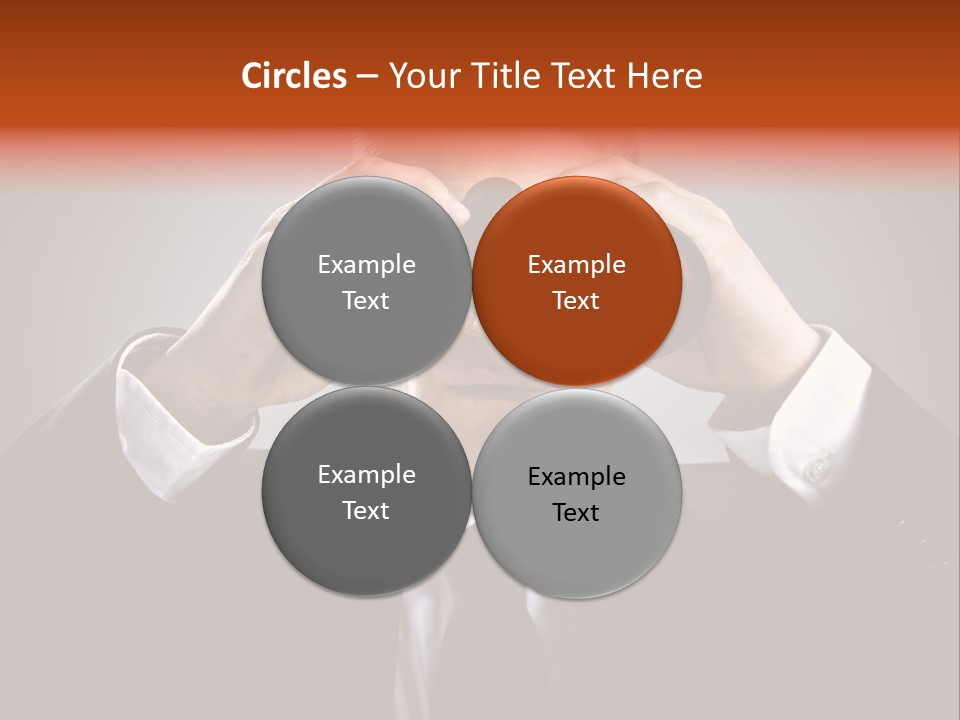 Circles – Your Title Text Here

Example Text

Example Text

Example Text

Example Text